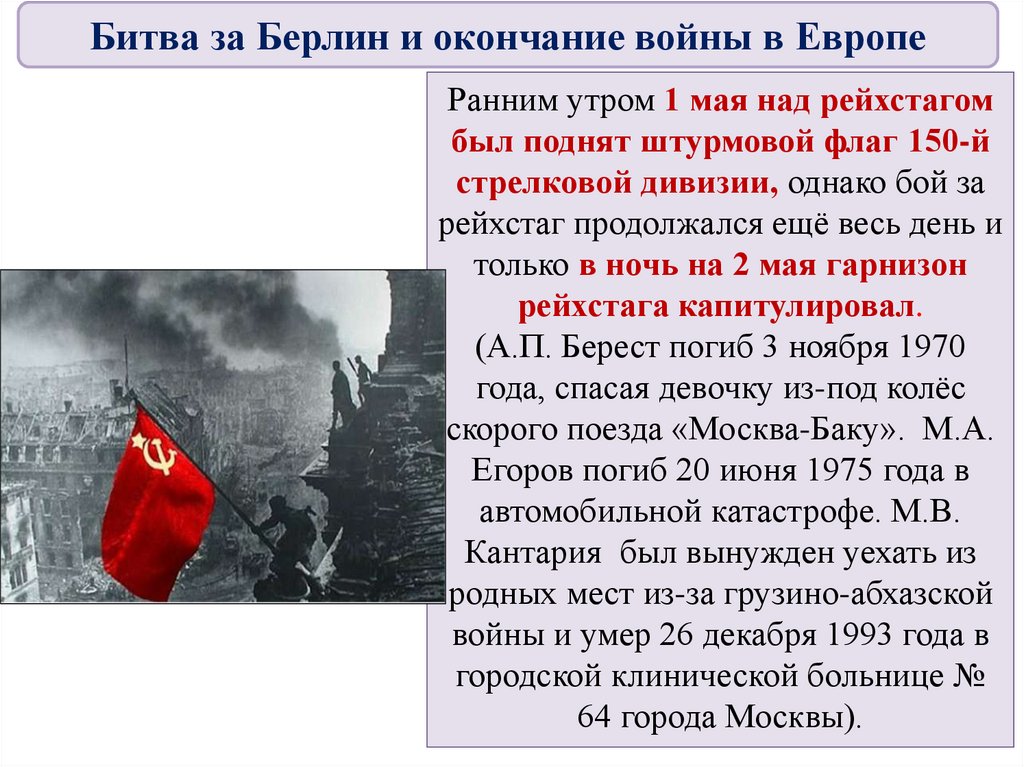 Битва за Берлин и окончание войны в Европе

Ранним утром 1 мая над рейхстагом был поднят штурмовой флаг 150-й стрелковой дивизии, однако бой за рейхстаг продолжался ещё весь день и только в ночь на 2 мая гарнизон рейхстага капитулировал.
(А.П. Берест погиб 3 ноября 1970 года, спасая девочку из-под колёс скорого поезда «Москва-Баку». М.А. Егоров погиб 20 июня 1975 года в автомобильной катастрофе. М.В. Кантария был вынужден уехать из родных мест из-за грузино-абхазской войны и умер 26 декабря 1993 года в городской клинической больнице № 64 города Москвы).